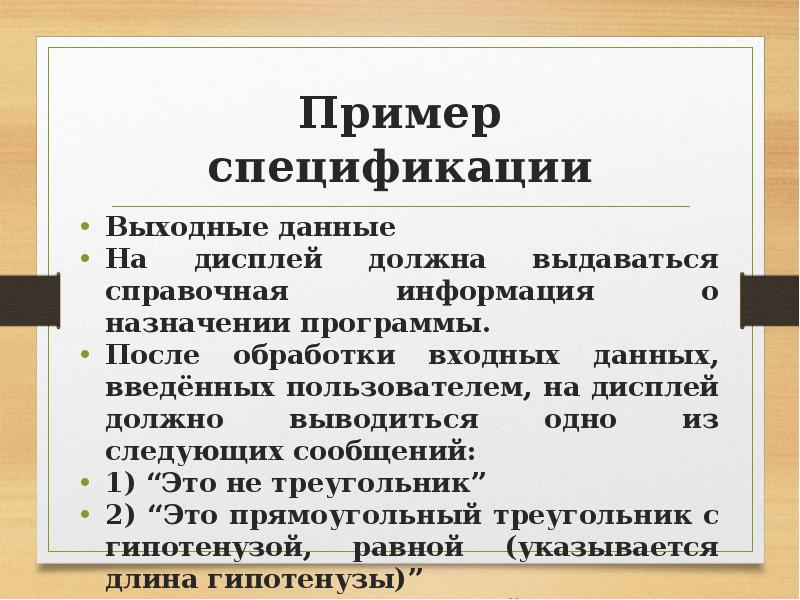 Пример спецификации

• Выходные данные
• На дисплей должна выдаваться справочная информация о назначении программы.
• После обработки входных данных, введённых пользователем, на дисплей должно выводиться одно из следующих сообщений:
• 1) “Это не треугольник”
• 2) “Это прямоугольный треугольник с гипотенузой, равной (указывается длина гипотенузы)”